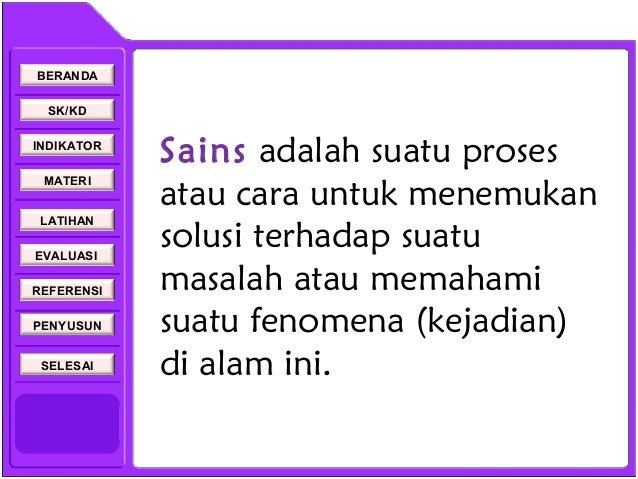 BERANDA

SK/KD

INDIKATOR

MATERI

LATIHAN

EVALUASI

REFERENSI

PENYUSUN

SELESAI

Sains adalah suatu proses atau cara untuk menemukan solusi terhadap suatu masalah atau memahami suatu fenomena (kejadian) di alam ini.